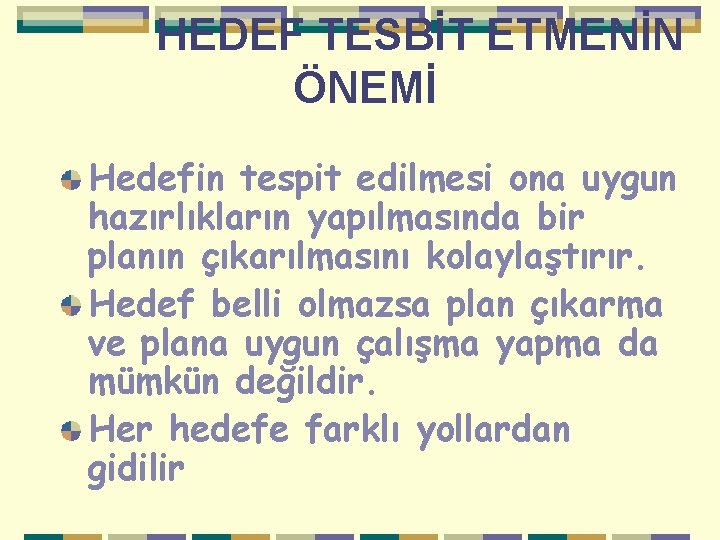 HEDEF TESBİT ETMENİN ÖNEMİ

Hedefin tespit edilmesi ona uygun hazırlıkların yapılmasında bir planın çıkarılmasını kolaylaştırır.

Hedef belli olmazsa plan çıkarma ve plana uygun çalışma yapma da mümkün değildir.

Her hedefe farklı yollardan gidilir